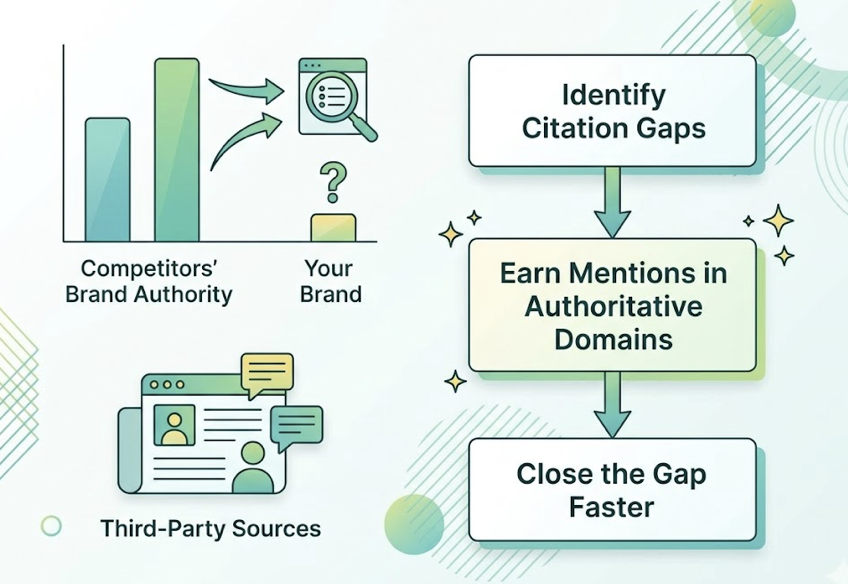 ?

Competitors' Brand Authority

Your Brand

Third-Party Sources

Identify Citation Gaps

Earn Mentions in Authoritative Domains

Close the Gap Faster